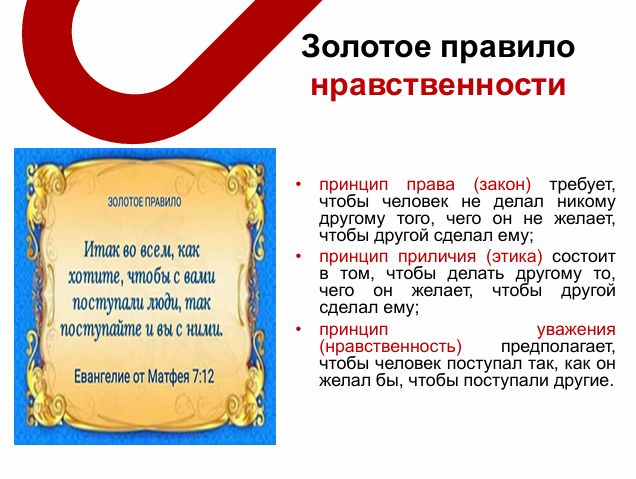 Золотое правило нравственности

ЗОЛОТОЕ ПРАВИЛО

Итак во всем, как хотите, чтобы с вами поступали люди, так поступайте и вы с ними.

Евангелие от Матфея 7:12

• принцип права (закон) требует, чтобы человек не делал никому другому того, чего он не желает, чтобы другой сделал ему;

• принцип приличия (этика) состоит в том, чтобы делать другому то, чего он желает, чтобы другой сделал ему;

• принцип уважения (нравственность) предполагает, чтобы человек поступал так, как он желал бы, чтобы поступали другие.